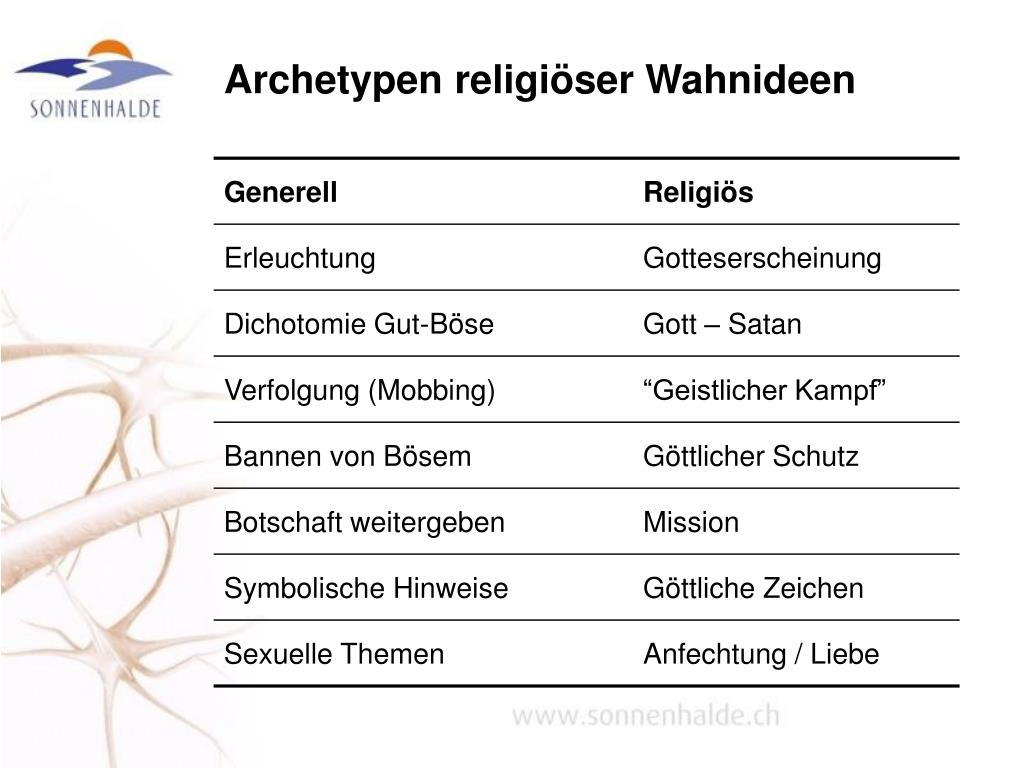 SONNENHALDE

Archetypen religiöser Wahnideen

| Generell | Religiös |
|---|---|
| Erleuchtung | Gotteserscheinung |
| Dichotomie Gut-Böse | Gott – Satan |
| Verfolgung (Mobbing) | “Geistlicher Kampf” |
| Bannen von Bösem | Göttlicher Schutz |
| Botschaft weitergeben | Mission |
| Symbolische Hinweise | Göttliche Zeichen |
| Sexuelle Themen | Anfechtung / Liebe |

www.sonnenhalde.ch